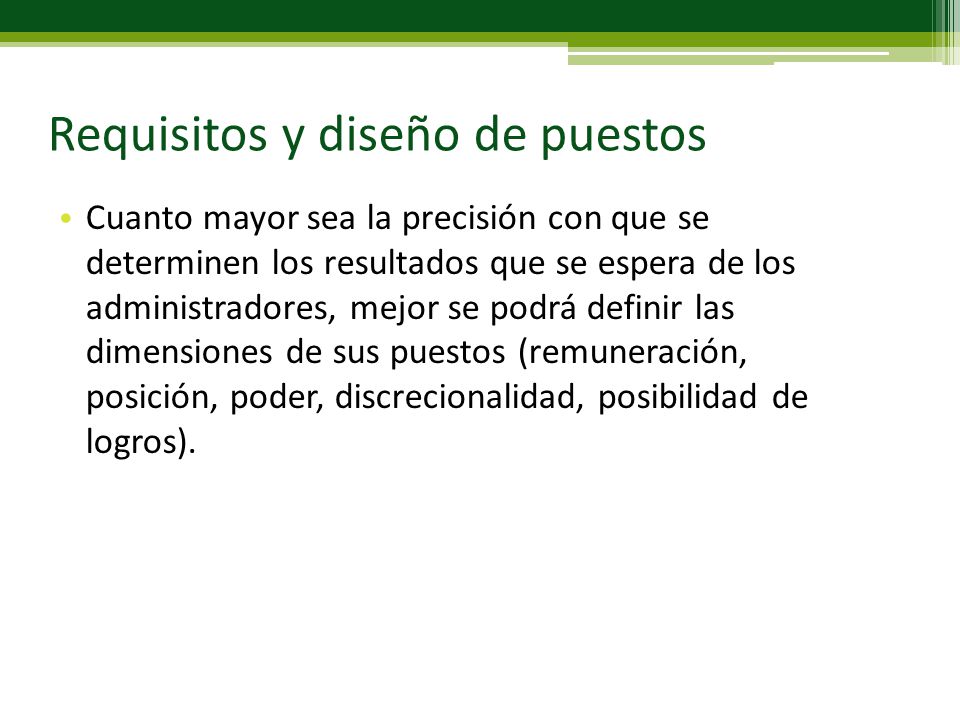 Requisitos y diseño de puestos

• Cuanto mayor sea la precisión con que se determinen los resultados que se espera de los administradores, mejor se podrá definir las dimensiones de sus puestos (remuneración, posición, poder, discrecionalidad, posibilidad de logros).